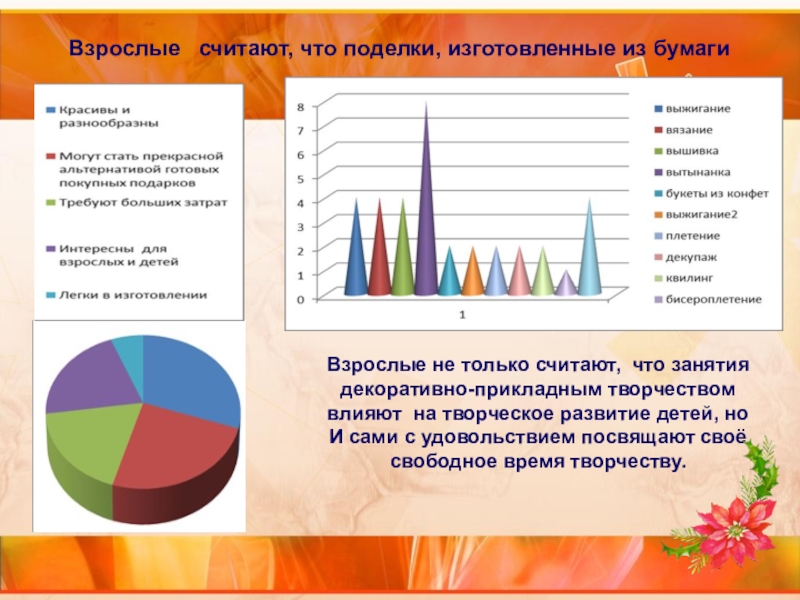 Взрослые считают, что поделки, изготовленные из бумаги

Красивы и разнообразны

Могут стать прекрасной альтернативой готовых покупных подарков

Требуют больших затрат

Интересны для взрослых и детей

Легки в изготовлении

8
7
6
5
4
3
2
1
0

1

выжигание
вязание
вышивка
вытынанка
букеты из конфет
выжигание2
плетение
декупаж
квилинг
бисероплетение

Взрослые не только считают, что занятия декоративно-прикладным творчеством влияют на творческое развитие детей, но И сами с удовольствием посвящают своё свободное время творчеству.